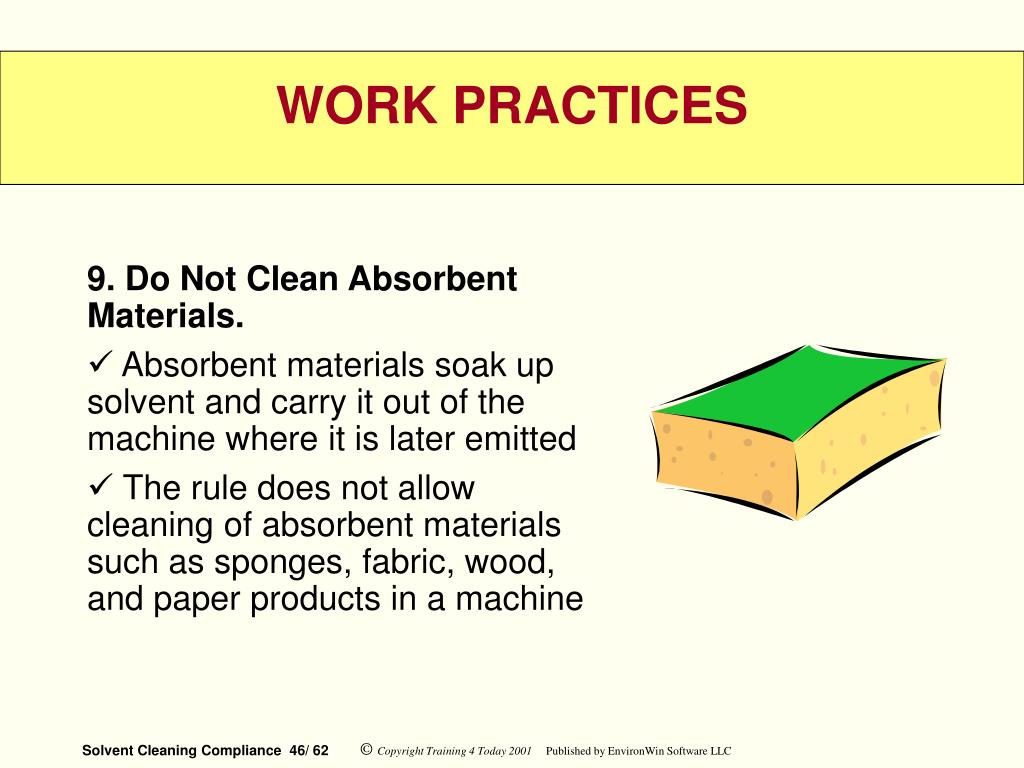 WORK PRACTICES

9. Do Not Clean Absorbent Materials.

✓ Absorbent materials soak up solvent and carry it out of the machine where it is later emitted

✓ The rule does not allow cleaning of absorbent materials such as sponges, fabric, wood, and paper products in a machine

Solvent Cleaning Compliance 46/ 62 © Copyright Training 4 Today 2001 Published by EnvironWin Software LLC